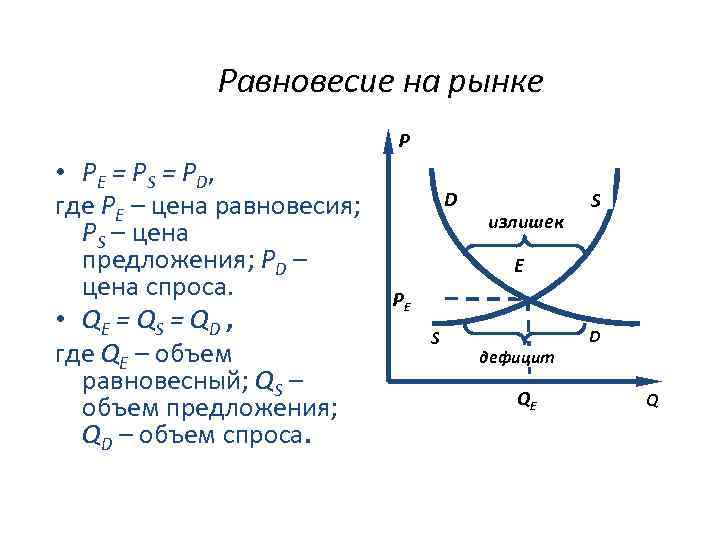 Равновесие на рынке

• $P_E = P_S = P_D$,
где $P_E$ – цена равновесия; $P_S$ – цена предложения; $P_D$ – цена спроса.
• $Q_E = Q_S = Q_D$ ,
где $Q_E$ – объем равновесный; $Q_S$ – объем предложения; $Q_D$ – объем спроса.

P
D
S
излишек
E
$P_E$
S
D
дефицит
$Q_E$
Q